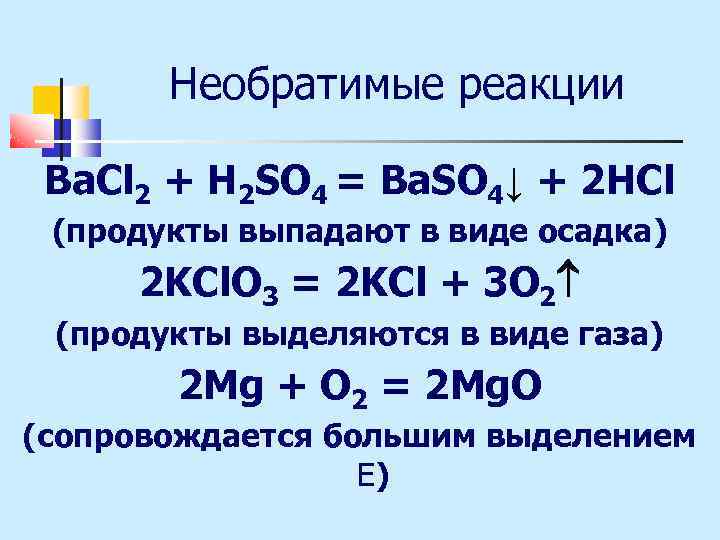 Необратимые реакции

$BaCl_2 + H_2SO_4 = BaSO_4\downarrow + 2HCl$

(продукты выпадают в виде осадка)

$2KClO_3 = 2KCl + 3O_2\uparrow$

(продукты выделяются в виде газа)

$2Mg + O_2 = 2MgO$

(сопровождается большим выделением Е)